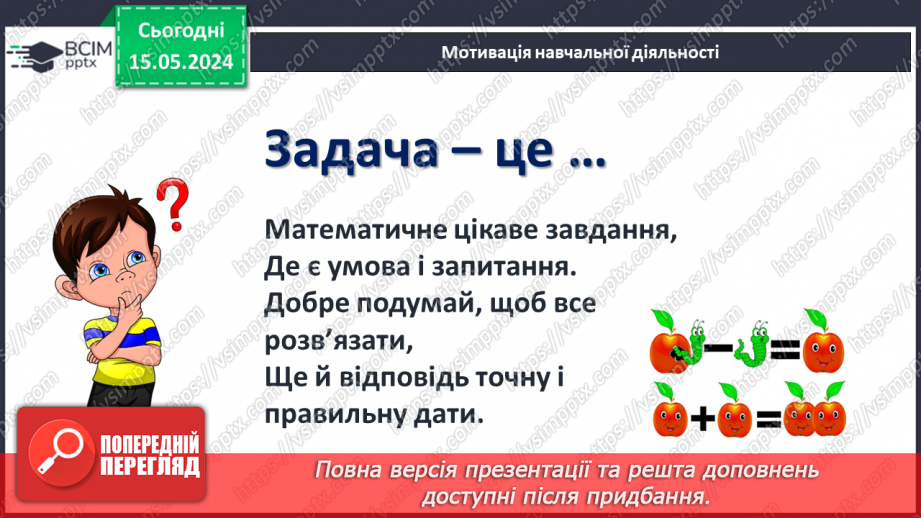 ВСІМ pptx

Сьогодні 15.05.2024

Мотивація навчальної діяльності

Задача – це …

Математичне цікаве завдання,
Де є умова і запитання.
Добре подумай, щоб все розв'язати,
Ще й відповідь точну і правильну дати.

ПОПЕРЕДНІЙ ПЕРЕГЛЯД

Повна версія презентації та решта доповнень доступні після придбання.

https://vsimpptx.com